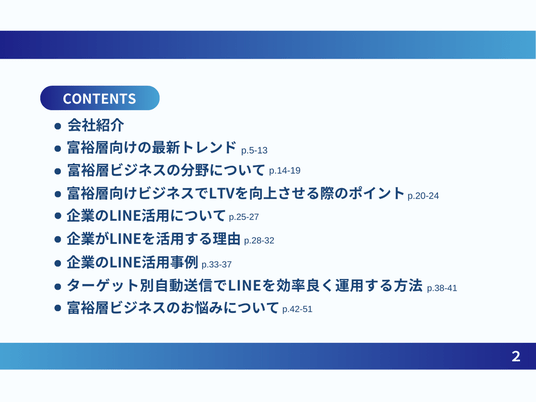 CONTENTS

- 会社紹介
- 富裕層向けの最新トレンド p.5-13
- 富裕層ビジネスの分野について p.14-19
- 富裕層向けビジネスでLTVを向上させる際のポイント p.20-24
- 企業のLINE活用について p.25-27
- 企業がLINEを活用する理由 p.28-32
- 企業のLINE活用事例 p.33-37
- ターゲット別自動送信でLINEを効率良く運用する方法 p.38-41
- 富裕層ビジネスのお悩みについて p.42-51

2